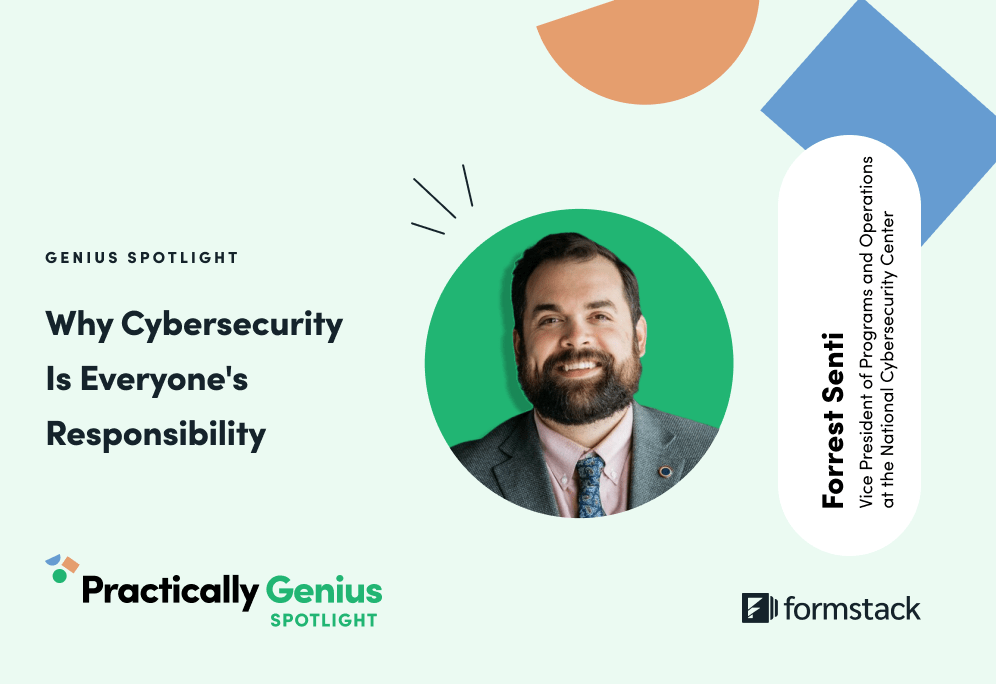 GENIUS SPOTLIGHT

Why Cybersecurity Is Everyone's Responsibility

Forrest Senti

Vice President of Programs and Operations at the National Cybersecurity Center

Practically Genius SPOTLIGHT

formstack